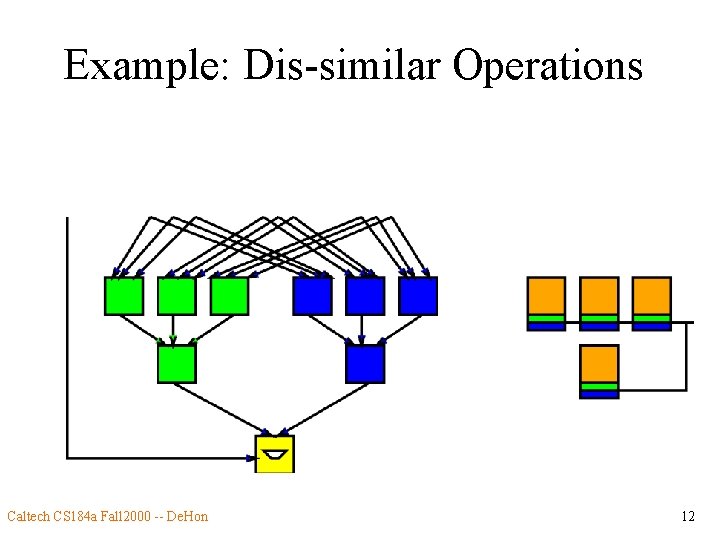 Example: Dis-similar Operations

Caltech CS184a Fall2000 -- DeHon

12